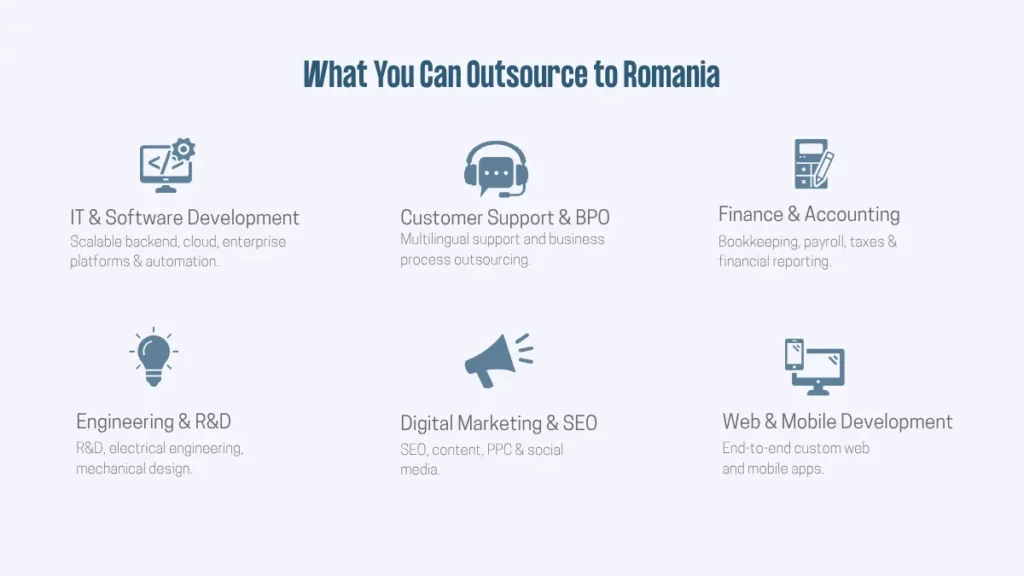 What You Can Outsource to Romania

IT & Software Development
Scalable backend, cloud, enterprise platforms & automation.

Customer Support & BPO
Multilingual support and business process outsourcing.

Finance & Accounting
Bookkeeping, payroll, taxes & financial reporting.

Engineering & R&D
R&D, electrical engineering, mechanical design.

Digital Marketing & SEO
SEO, content, PPC & social media.

Web & Mobile Development
End-to-end custom web and mobile apps.